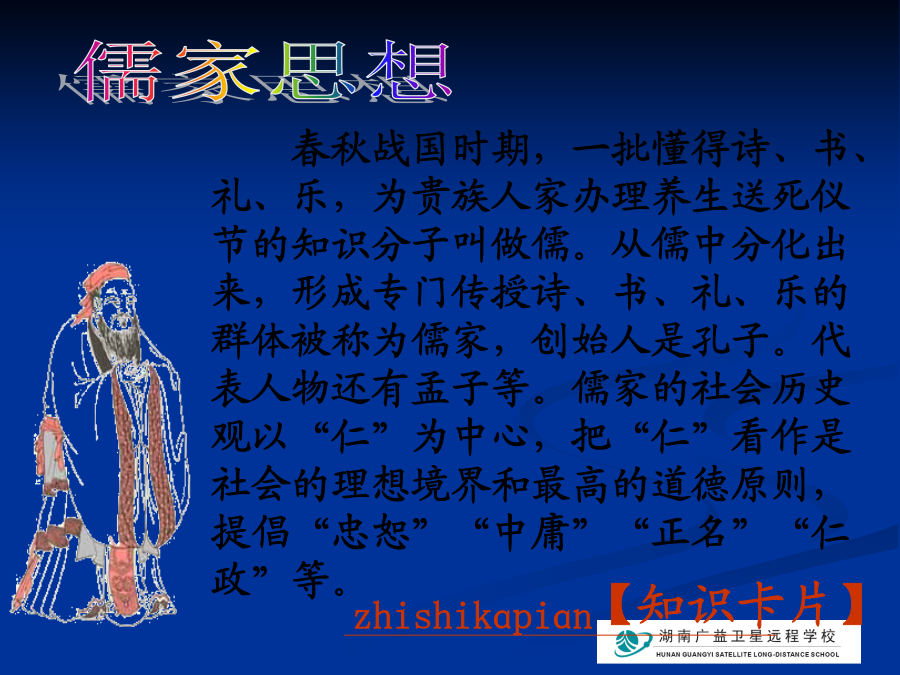 儒家思想

春秋战国时期，一批懂得诗、书、礼、乐，为贵族人家办理养生送死仪节的知识分子叫做儒。从儒中分化出来，形成专门传授诗、书、礼、乐的群体被称为儒家，创始人是孔子。代表人物还有孟子等。儒家的社会历史观以“仁”为中心，把“仁”看作是社会的理想境界和最高的道德原则，提倡“忠恕”“中庸”“正名”“仁政”等。

zhishikapian【知识卡片】

湖南广益卫星远程学校
HUNAN GUANGYI SATELLITE LONG-DISTANCE SCHOOL